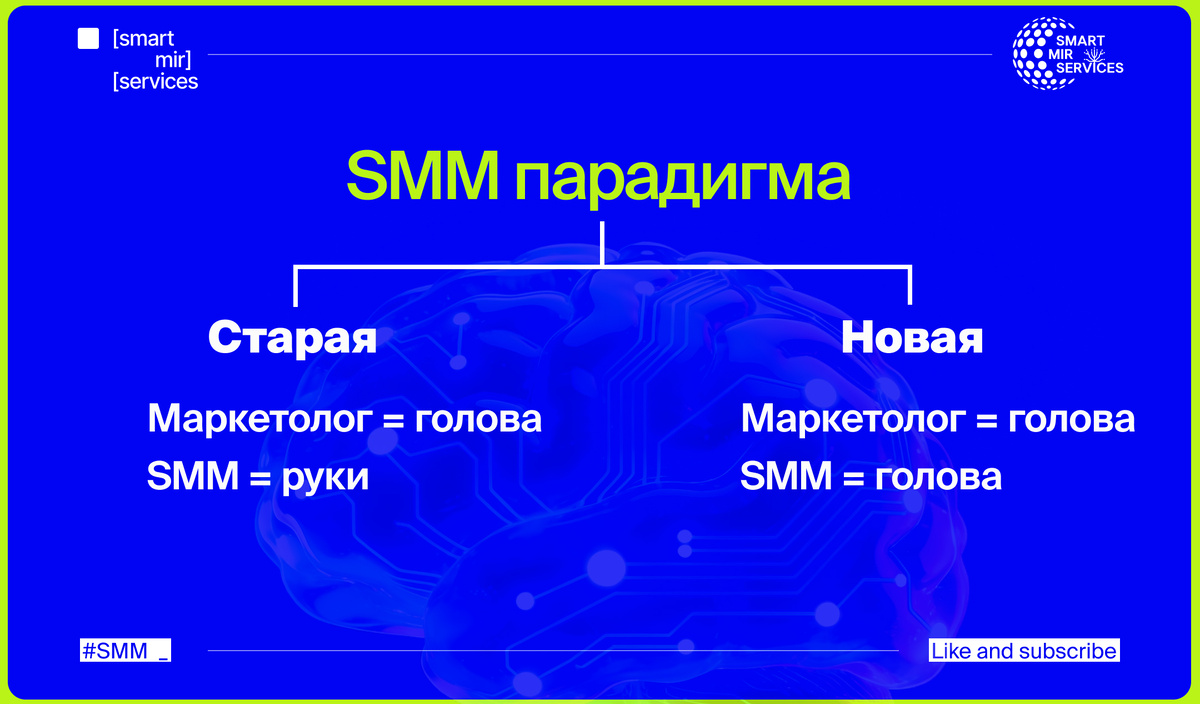 [smart mir] [services

SMART MIR SERVICES

SMM парадигма

Старая

Маркетолог = голова
SMM = руки

Новая

Маркетолог = голова
SMM = голова

#SMM _

Like and subscribe